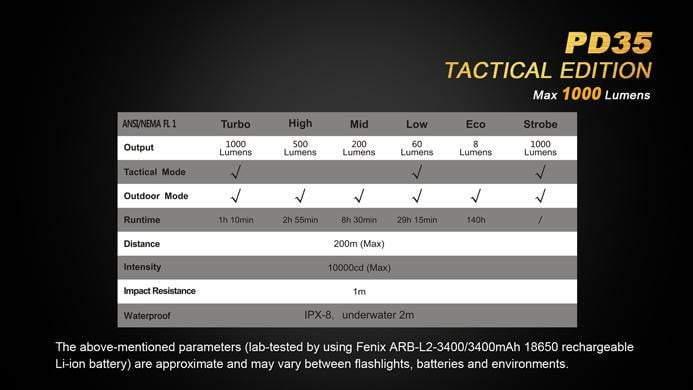 PD35
TACTICAL EDITION
Max 1000 Lumens

| ANSI/NEMA FL 1 | Turbo | High | Mid | Low | Eco | Strobe |
|---|---|---|---|---|---|---|
| Output | 1000 Lumens | 500 Lumens | 200 Lumens | 60 Lumens | 8 Lumens | 1000 Lumens |
| Tactical Mode | √ | | | √ | | √ |
| Outdoor Mode | √ | √ | √ | √ | √ | √ |
| Runtime | 1h 10min | 2h 55min | 8h 30min | 29h 15min | 140h | / |
| Distance | 200m (Max) | | | | | |
| Intensity | 10000cd (Max) | | | | | |
| Impact Resistance | 1m | | | | | |
| Waterproof | IPX-8, underwater 2m | | | | | |

The above-mentioned parameters (lab-tested by using Fenix ARB-L2-3400/3400mAh 18650 rechargeable Li-ion battery) are approximate and may vary between flashlights, batteries and environments.